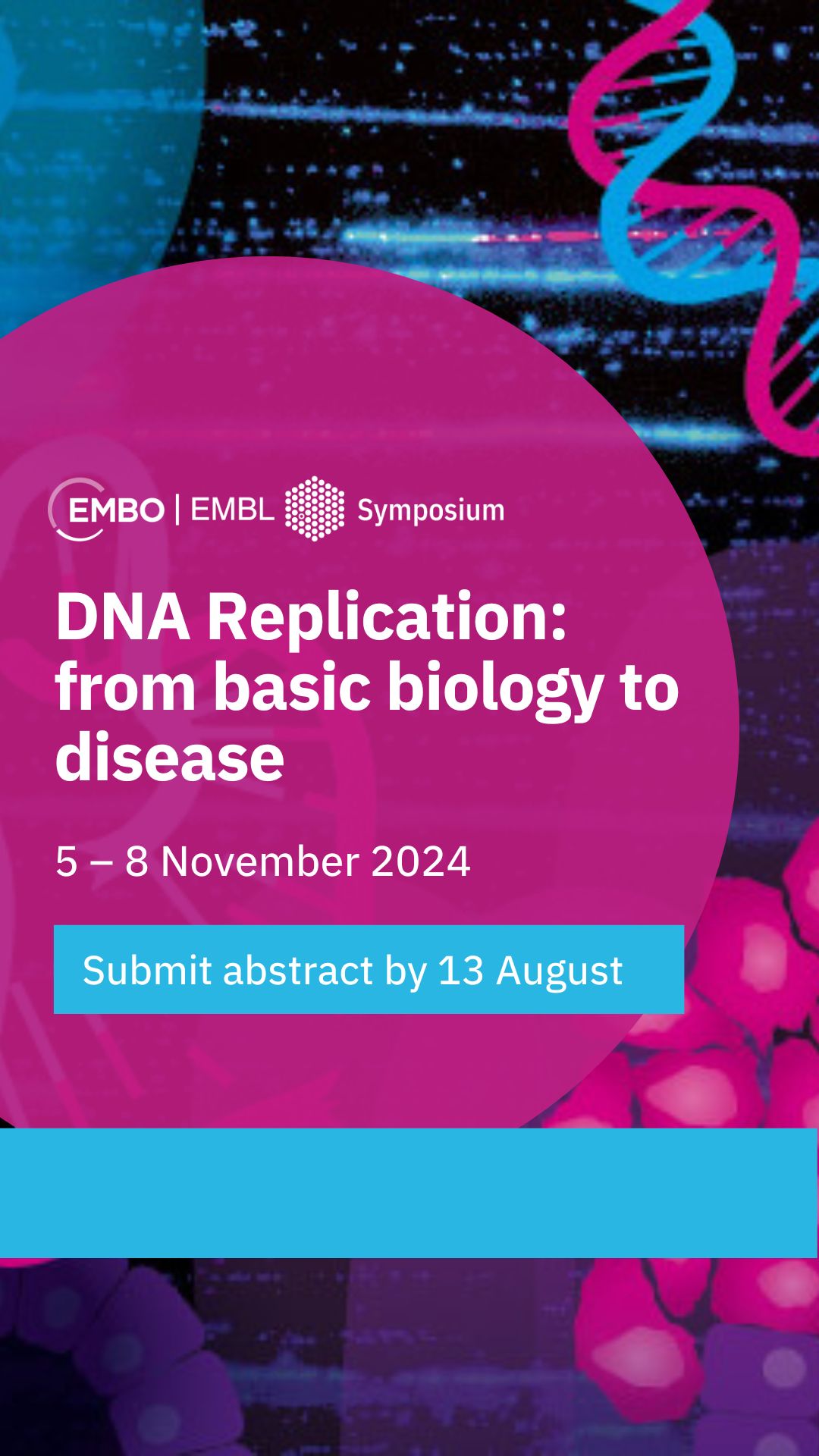 EMBO | EMBL Symposium

DNA Replication: from basic biology to disease

5 – 8 November 2024

Submit abstract by 13 August